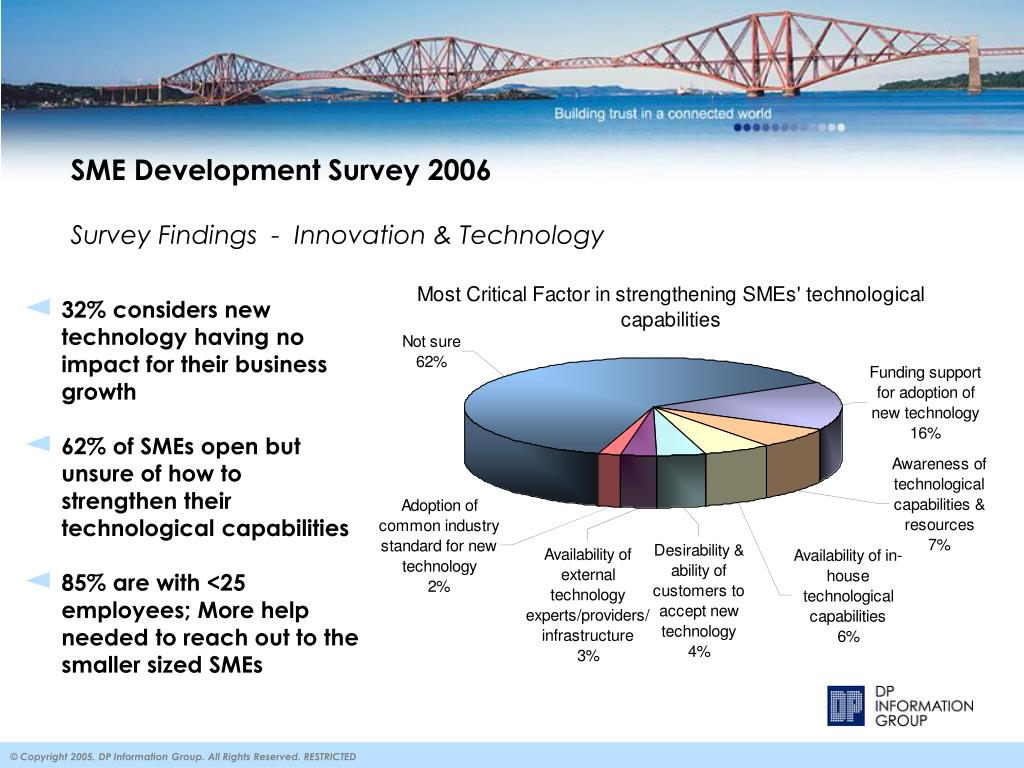 Building trust in a connected world

SME Development Survey 2006

Survey Findings - Innovation & Technology

32% considers new technology having no impact for their business growth

62% of SMEs open but unsure of how to strengthen their technological capabilities

85% are with <25 employees; More help needed to reach out to the smaller sized SMEs

Most Critical Factor in strengthening SMEs' technological capabilities

Not sure 62%

Funding support for adoption of new technology 16%

Awareness of technological capabilities & resources 7%

Availability of in-house technological capabilities 6%

Desirability & ability of customers to accept new technology 4%

Availability of external technology experts/providers/ infrastructure 3%

Adoption of common industry standard for new technology 2%

DP INFORMATION GROUP

© Copyright 2005. DP Information Group. All Rights Reserved. RESTRICTED